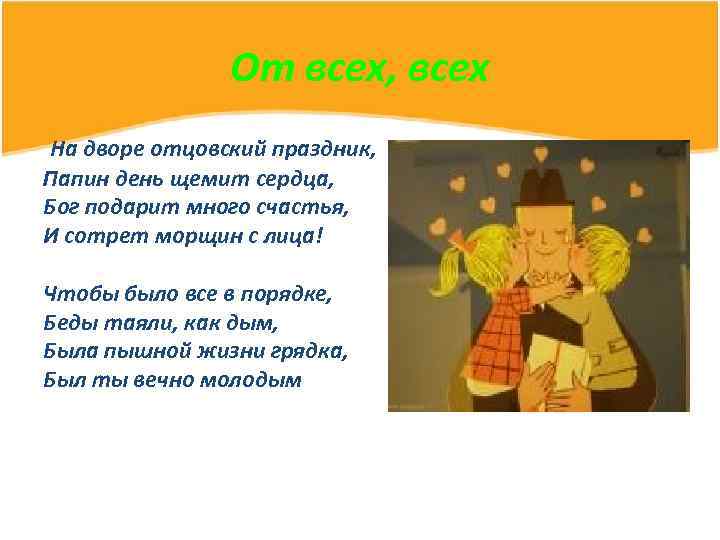 От всех, всех

На дворе отцовский праздник,
Папин день щемит сердца,
Бог подарит много счастья,
И сотрет морщин с лица!

Чтобы было все в порядке,
Беды таяли, как дым,
Была пышной жизни грядка,
Был ты вечно молодым